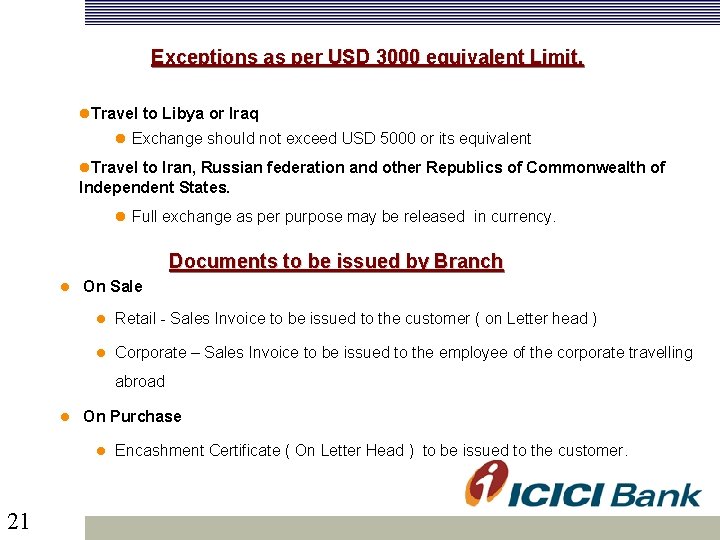 Exceptions as per USD 3000 equivalent Limit.

Travel to Libya or Iraq

Exchange should not exceed USD 5000 or its equivalent

Travel to Iran, Russian federation and other Republics of Commonwealth of Independent States.

Full exchange as per purpose may be released in currency.

Documents to be issued by Branch

On Sale

Retail - Sales Invoice to be issued to the customer ( on Letter head )

Corporate – Sales Invoice to be issued to the employee of the corporate travelling abroad

On Purchase

Encashment Certificate ( On Letter Head ) to be issued to the customer.

ICICI Bank

21